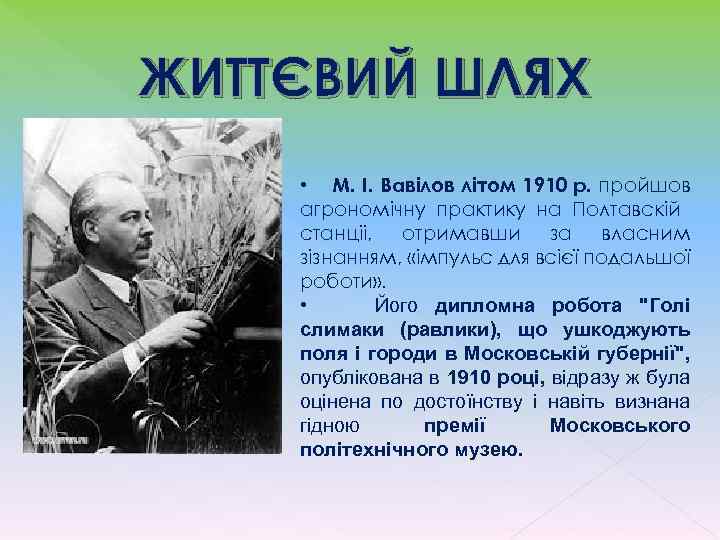 ЖИТТЄВИЙ ШЛЯХ

• М. І. Вавілов літом 1910 р. пройшов агрономічну практику на Полтавській станції, отримавши за власним зізнанням, «імпульс для всієї подальшої роботи».

• Його дипломна робота "Голі слимаки (равлики), що ушкоджують поля і городи в Московській губернії", опублікована в 1910 році, відразу ж була оцінена по достоїнству і навіть визнана гідною премії Московського політехнічного музею.